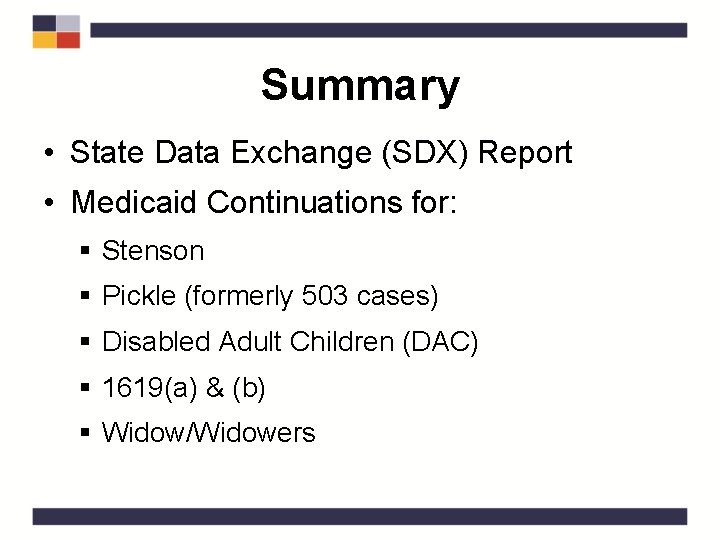 Summary

• State Data Exchange (SDX) Report
• Medicaid Continuations for:
  ▪ Stenson
  ▪ Pickle (formerly 503 cases)
  ▪ Disabled Adult Children (DAC)
  ▪ 1619(a) & (b)
  ▪ Widow/Widowers